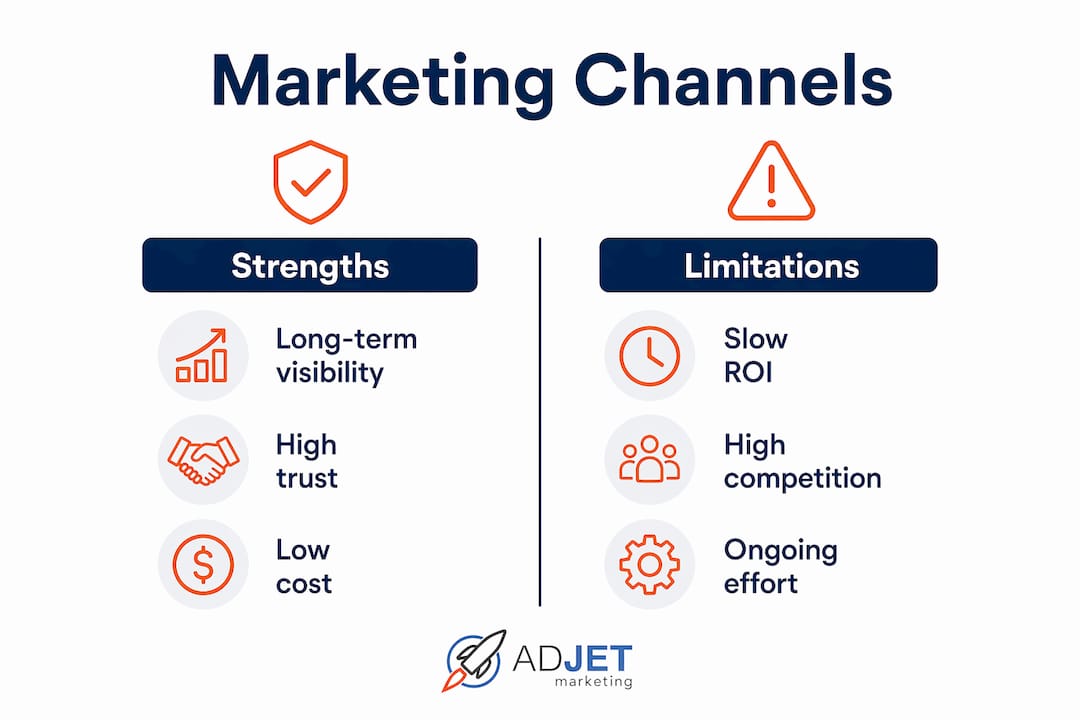 Marketing Channels

Strengths

Long-term visibility

High trust

Low cost

Limitations

Slow ROI

High competition

Ongoing effort

ADJET
marketing